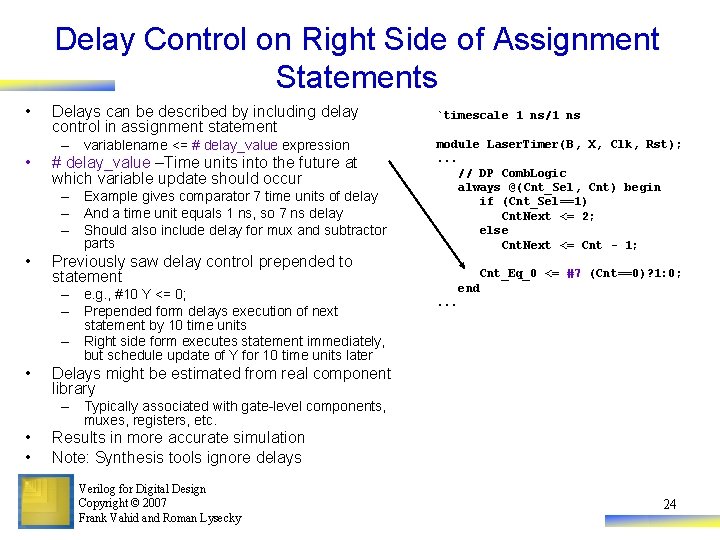 Delay Control on Right Side of Assignment Statements

• Delays can be described by including delay control in assignment statement
– variablename <= # delay_value expression
• # delay_value –Time units into the future at which variable update should occur
– Example gives comparator 7 time units of delay
– And a time unit equals 1 ns, so 7 ns delay
– Should also include delay for mux and subtractor parts
• Previously saw delay control prepended to statement
– e.g., #10 Y <= 0;
– Prepended form delays execution of next statement by 10 time units
– Right side form executes statement immediately, but schedule update of Y for 10 time units later
• Delays might be estimated from real component library
– Typically associated with gate-level components, muxes, registers, etc.
• Results in more accurate simulation
• Note: Synthesis tools ignore delays

`timescale 1 ns/1 ns

module LaserTimer(B, X, Clk, Rst);
...
// DP CombLogic
always @(Cnt_Sel, Cnt) begin
if (Cnt_Sel==1)
CntNext <= 2;
else
CntNext <= Cnt - 1;

Cnt_Eq_0 <= #7 (Cnt==0)?1:0;
end
...

Verilog for Digital Design
Copyright © 2007
Frank Vahid and Roman Lysecky

24